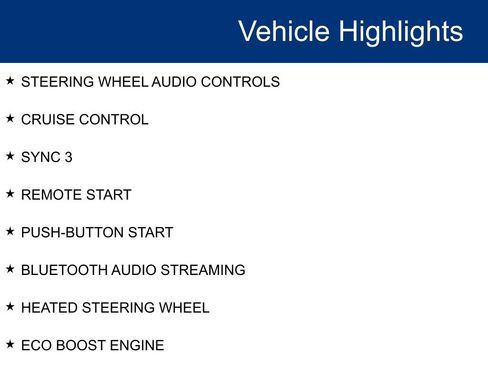 Vehicle Highlights

★ STEERING WHEEL AUDIO CONTROLS

★ CRUISE CONTROL

★ SYNC 3

★ REMOTE START

★ PUSH-BUTTON START

★ BLUETOOTH AUDIO STREAMING

★ HEATED STEERING WHEEL

★ ECO BOOST ENGINE